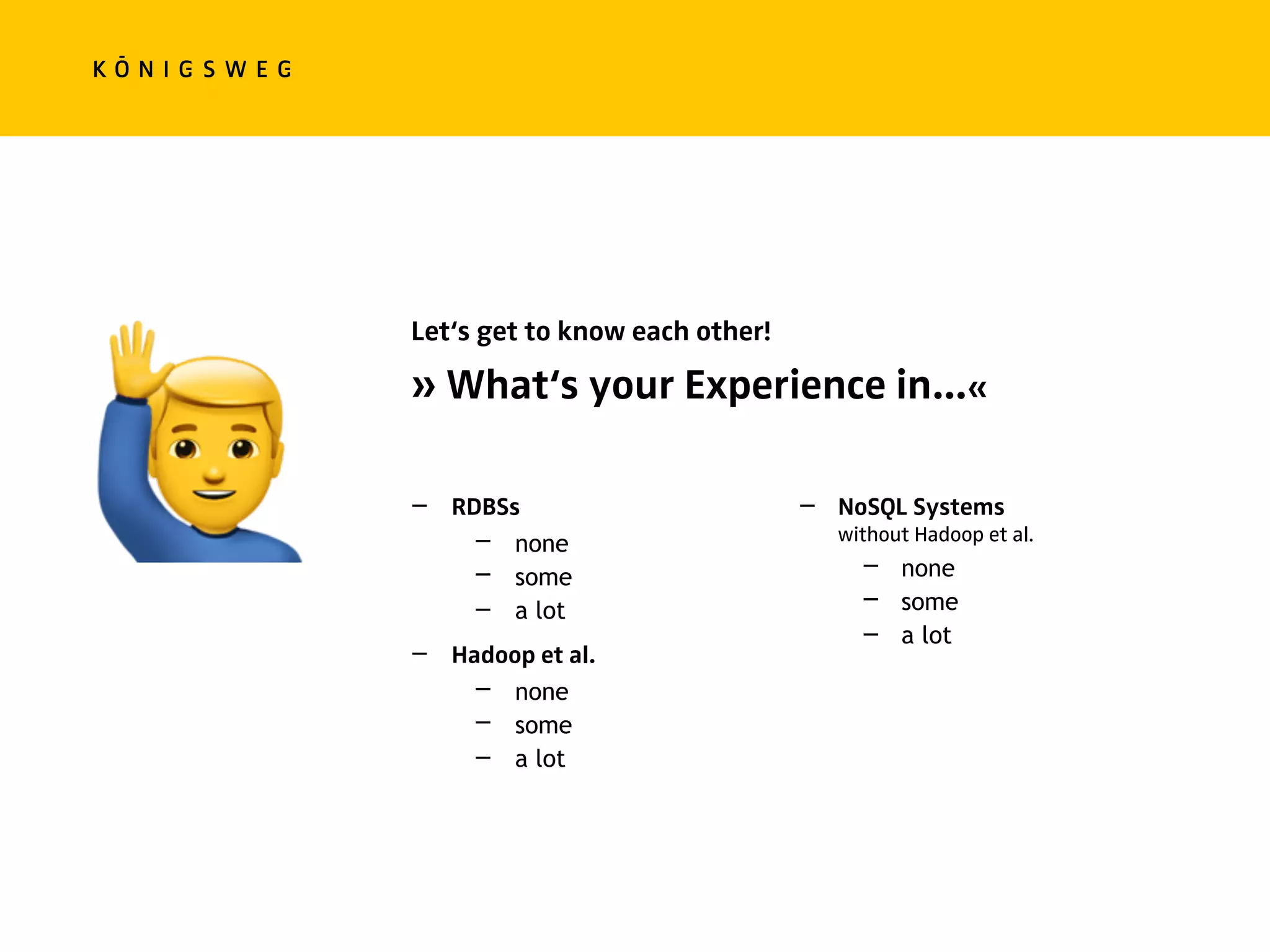 KŌNIGSWEG

Let‘s get to know each other!

» What‘s your Experience in...«

– RDBSs
  – none
  – some
  – a lot
– Hadoop et al.
  – none
  – some
  – a lot

– NoSQL Systems
without Hadoop et al.
  – none
  – some
  – a lot